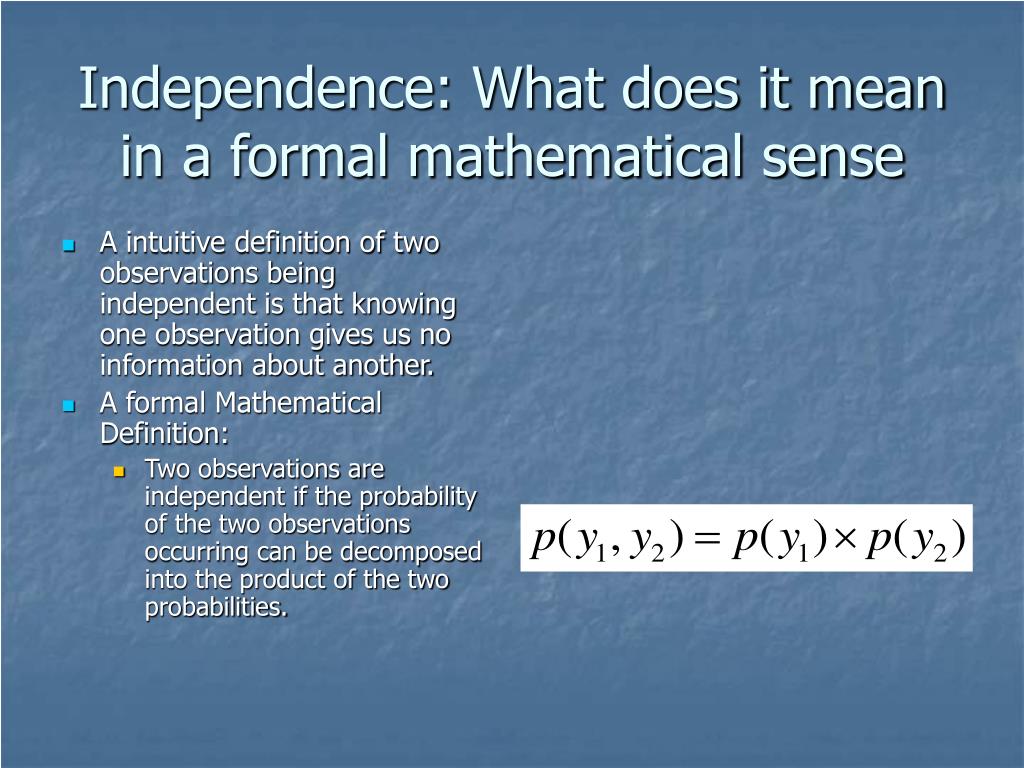 Independence: What does it mean in a formal mathematical sense

A intuitive definition of two observations being independent is that knowing one observation gives us no information about another.

A formal Mathematical Definition:

Two observations are independent if the probability of the two observations occurring can be decomposed into the product of the two probabilities.

$p(y_1, y_2) = p(y_1) \times p(y_2)$